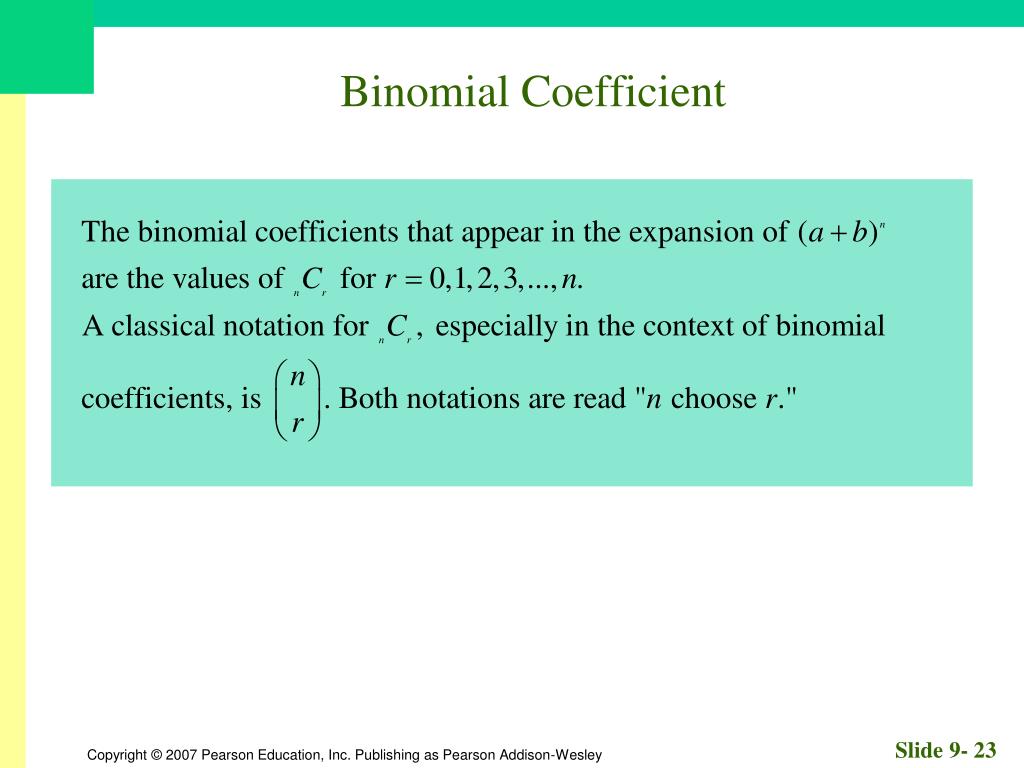 Binomial Coefficient

The binomial coefficients that appear in the expansion of $(a+b)^n$ are the values of ${}_nC_r$ for $r = 0, 1, 2, 3, ..., n.$
A classical notation for ${}_nC_r$, especially in the context of binomial coefficients, is $\binom{n}{r}$. Both notations are read "$n$ choose $r$."

Copyright © 2007 Pearson Education, Inc. Publishing as Pearson Addison-Wesley

Slide 9- 23